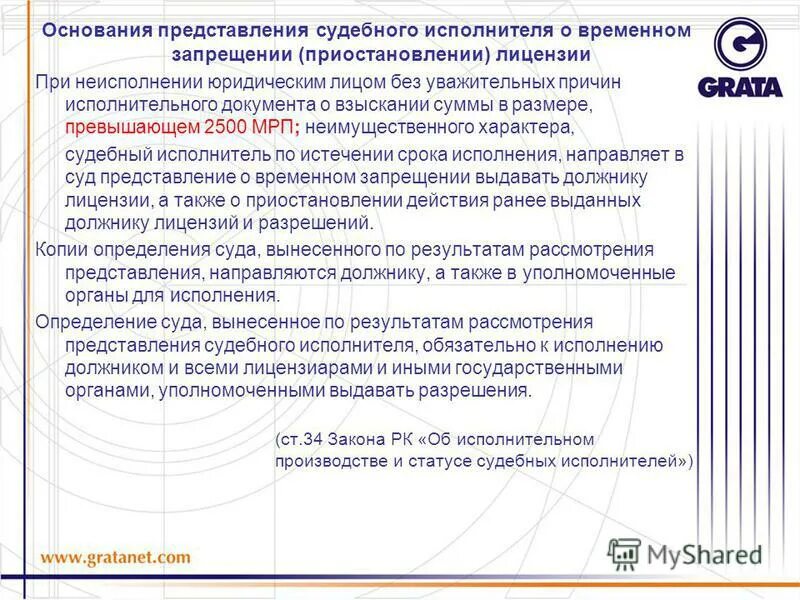 Основания представления судебного исполнителя о временном запрещении (приостановлении) лицензии

GRATA

При неисполнении юридическим лицом без уважительных причин исполнительного документа о взыскании суммы в размере, превышающем 2500 МРП; неимущественного характера,

судебный исполнитель по истечении срока исполнения, направляет в суд представление о временном запрещении выдавать должнику лицензии, а также о приостановлении действия ранее выданных должнику лицензий и разрешений.

Копии определения суда, вынесенного по результатам рассмотрения представления, направляются должнику, а также в уполномоченные органы для исполнения.

Определение суда, вынесенное по результатам рассмотрения представления судебного исполнителя, обязательно к исполнению должником и всеми лицензиарами и иными государственными органами, уполномоченными выдавать разрешения.

(ст.34 Закона РК «Об исполнительном производстве и статусе судебных исполнителей»)

www.gratanet.com

MyShared